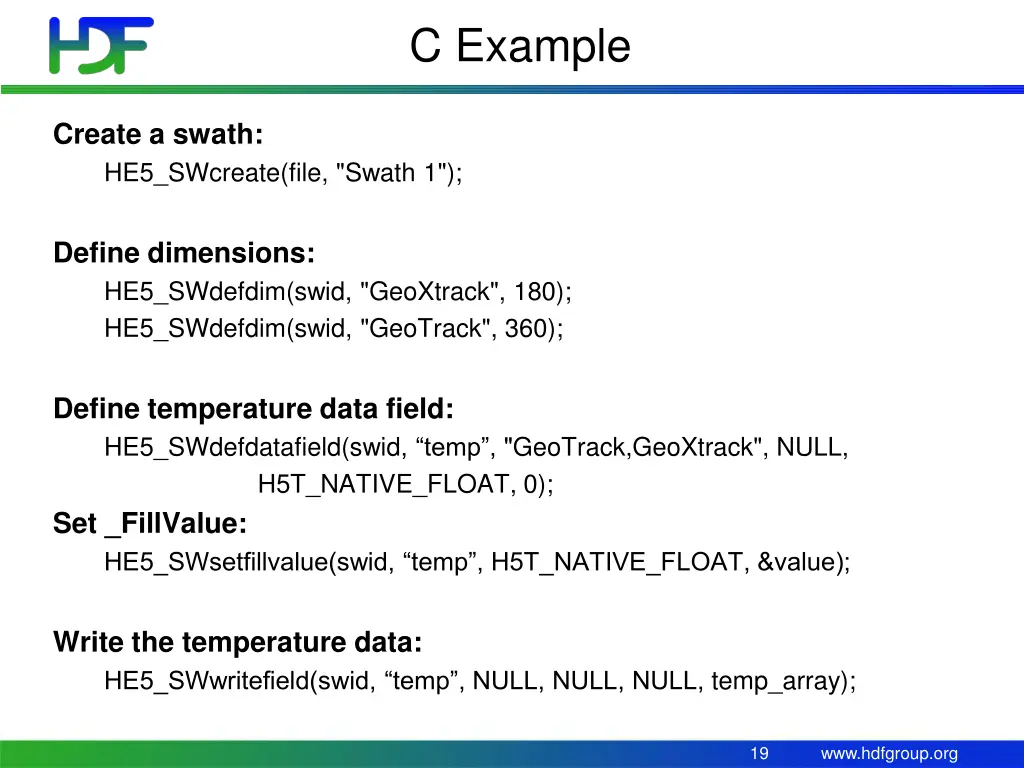 HDF

C Example

Create a swath:
HE5_SWcreate(file, "Swath 1");

Define dimensions:
HE5_SWdefdim(swid, "GeoXtrack", 180);
HE5_SWdefdim(swid, "GeoTrack", 360);

Define temperature data field:
HE5_SWdefdatafield(swid, “temp”, "GeoTrack,GeoXtrack", NULL, H5T_NATIVE_FLOAT, 0);

Set _FillValue:
HE5_SWsetfillvalue(swid, “temp”, H5T_NATIVE_FLOAT, &value);

Write the temperature data:
HE5_SWwritefield(swid, “temp”, NULL, NULL, NULL, temp_array);

19 www.hdfgroup.org